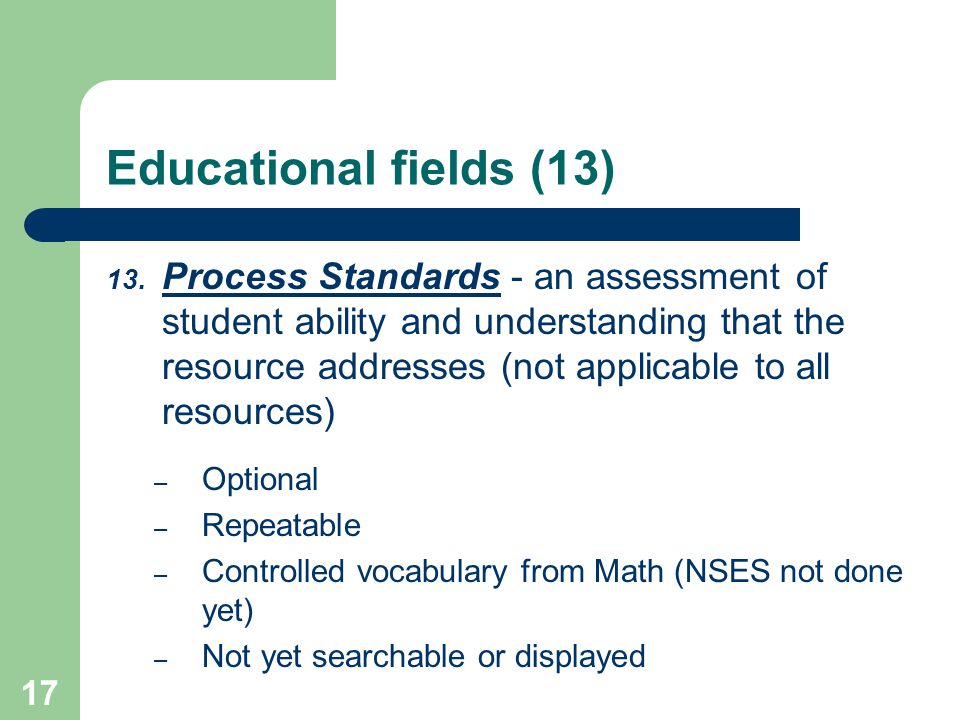 Educational fields (13)

13. Process Standards - an assessment of student ability and understanding that the resource addresses (not applicable to all resources)

– Optional
– Repeatable
– Controlled vocabulary from Math (NSES not done yet)
– Not yet searchable or displayed

17